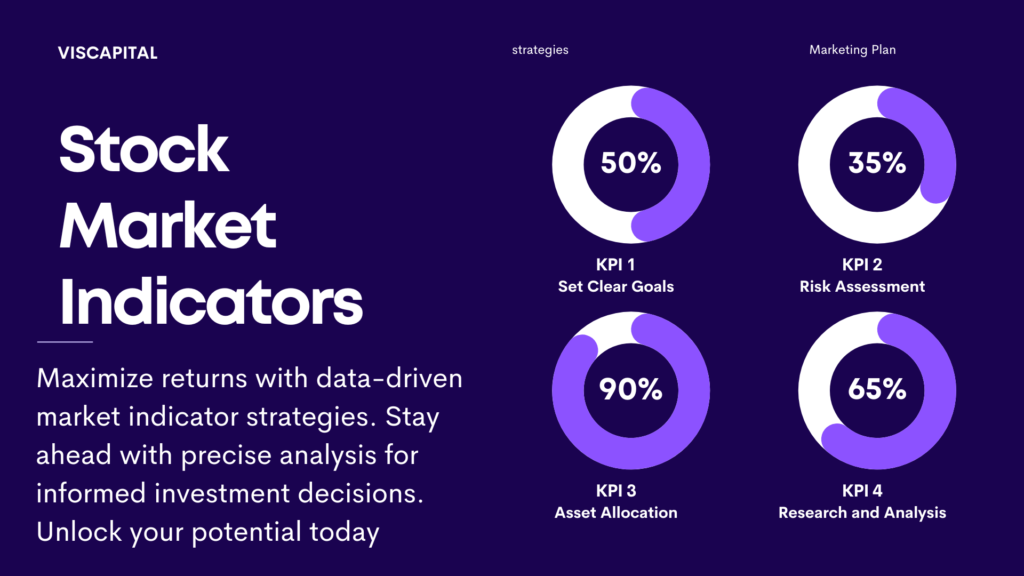 VISCAPITAL

strategies

Marketing Plan

Stock Market Indicators

Maximize returns with data-driven market indicator strategies. Stay ahead with precise analysis for informed investment decisions. Unlock your potential today

50%

KPI 1
Set Clear Goals

35%

KPI 2
Risk Assessment

90%

KPI 3
Asset Allocation

65%

KPI 4
Research and Analysis